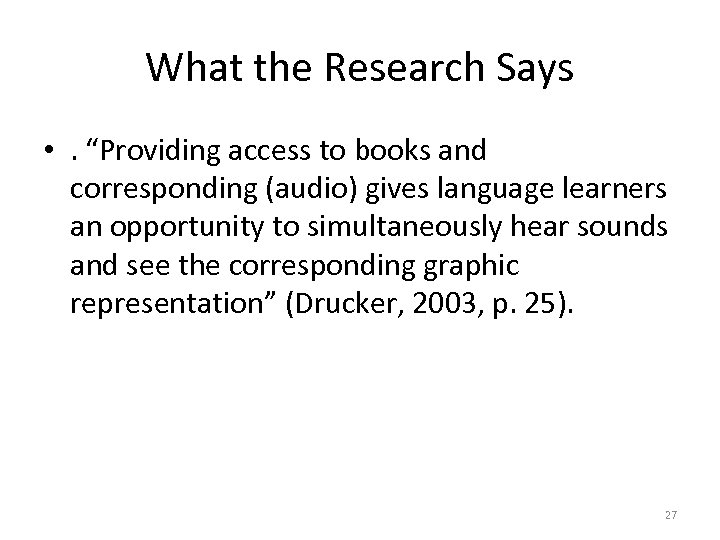 What the Research Says

• . “Providing access to books and corresponding (audio) gives language learners an opportunity to simultaneously hear sounds and see the corresponding graphic representation” (Drucker, 2003, p. 25).

27